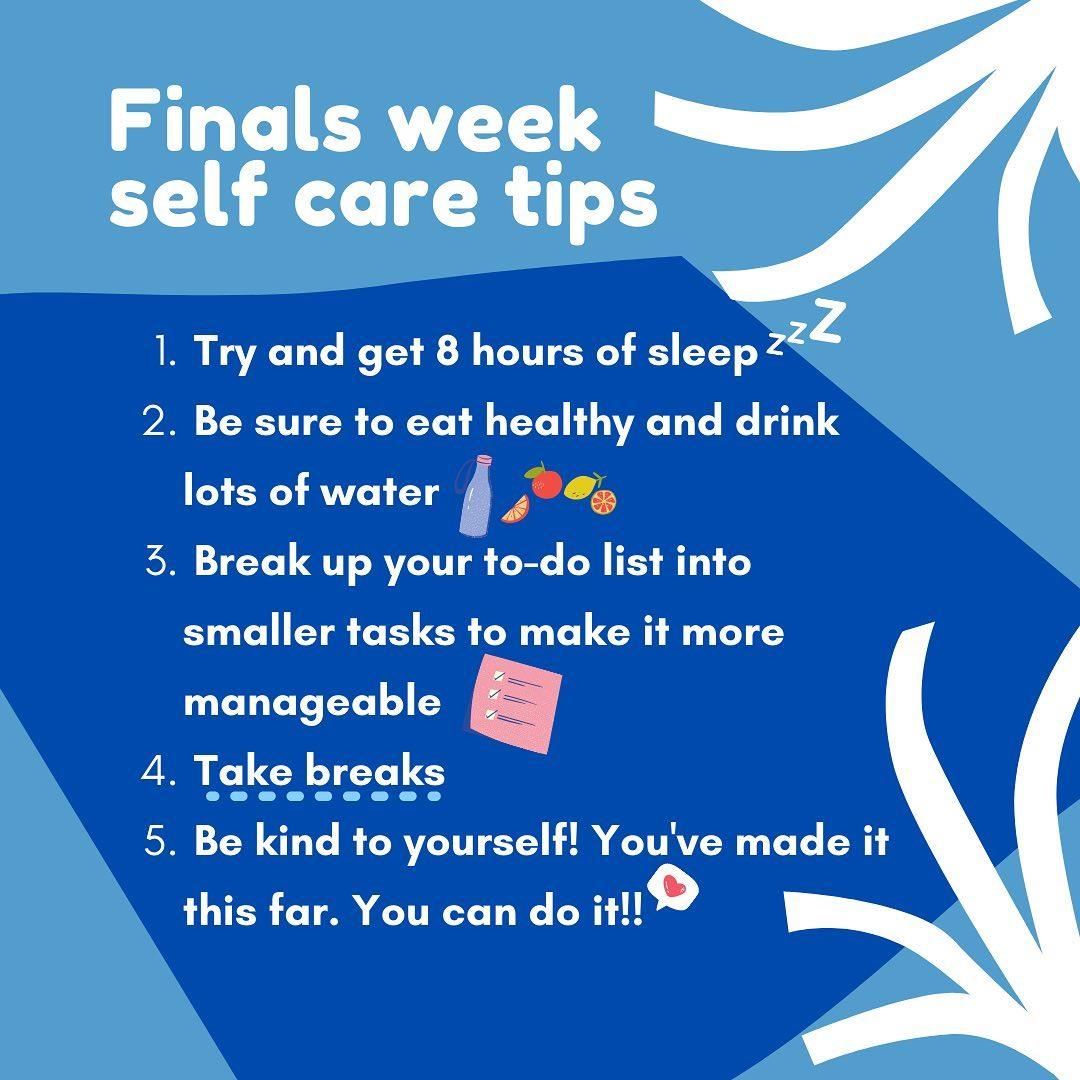 Finals week self care tips

1. Try and get 8 hours of sleep zzZ
2. Be sure to eat healthy and drink lots of water
3. Break up your to-do list into smaller tasks to make it more manageable
4. Take breaks
5. Be kind to yourself! You've made it this far. You can do it!!